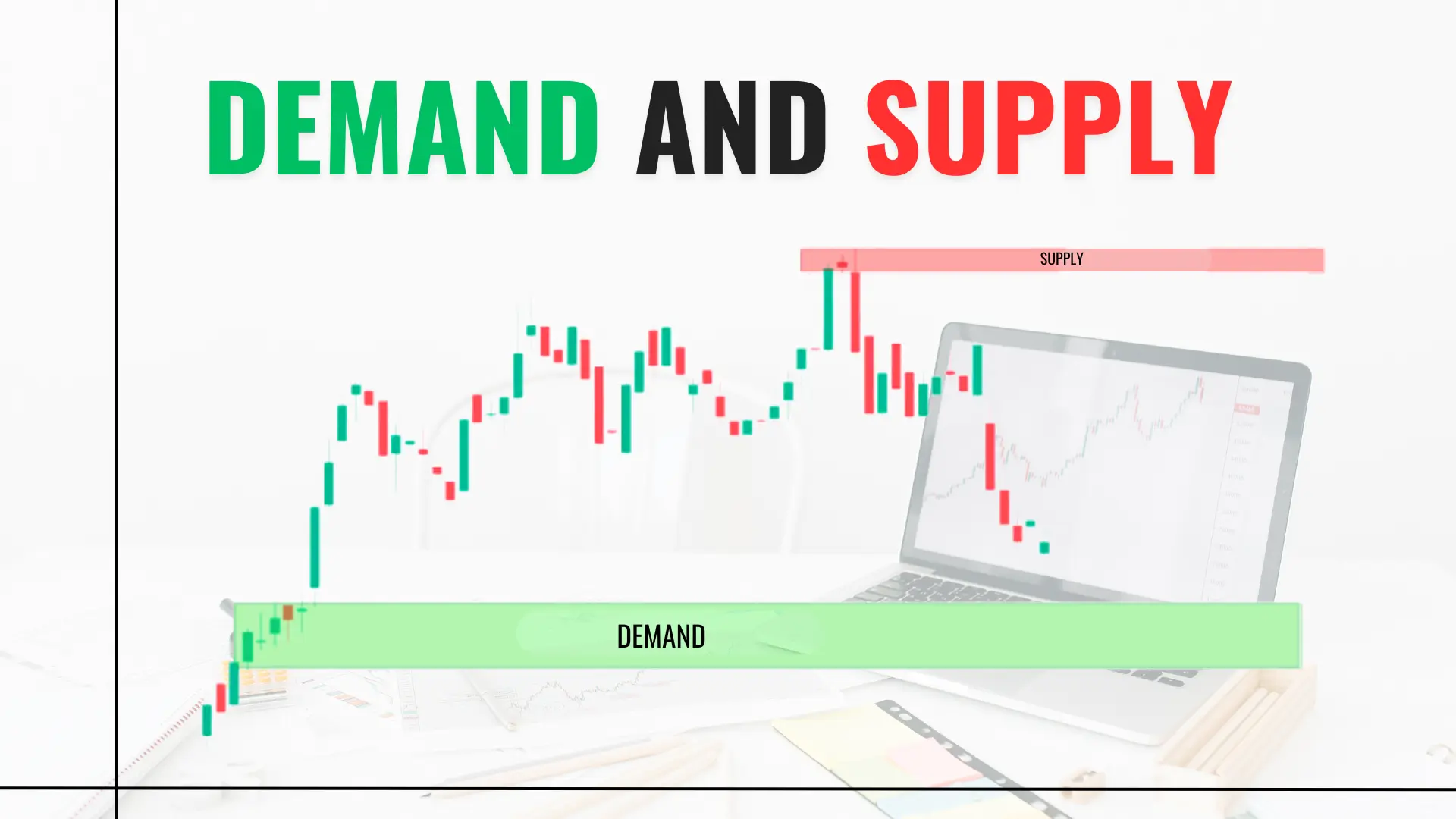 DEMAND AND SUPPLY

SUPPLY

DEMAND